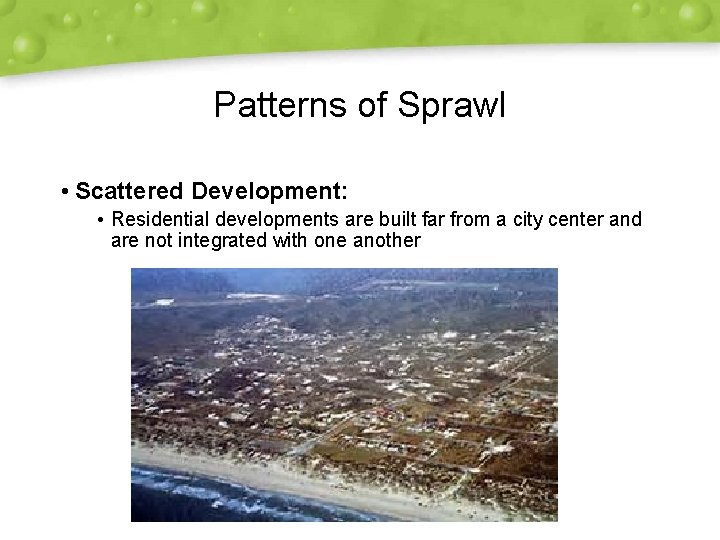 Patterns of Sprawl

• Scattered Development:
  • Residential developments are built far from a city center and are not integrated with one another